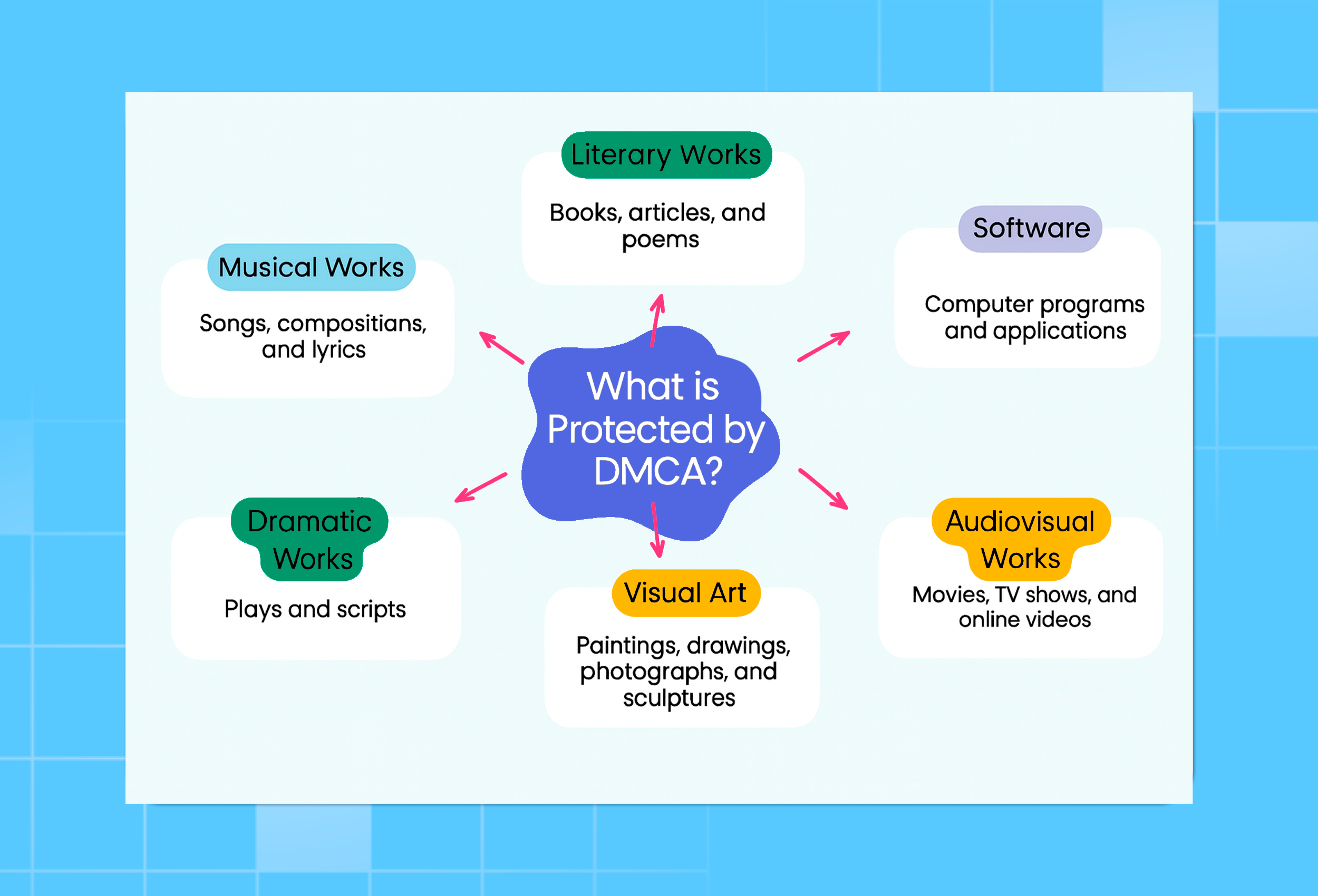 What is Protected by DMCA?

Literary Works

Books, articles, and poems

Software

Computer programs and applications

Musical Works

Songs, compositians, and lyrics

Dramatic Works

Plays and scripts

Visual Art

Paintings, drawings, photographs, and sculptures

Audiovisual Works

Movies, TV shows, and online videos